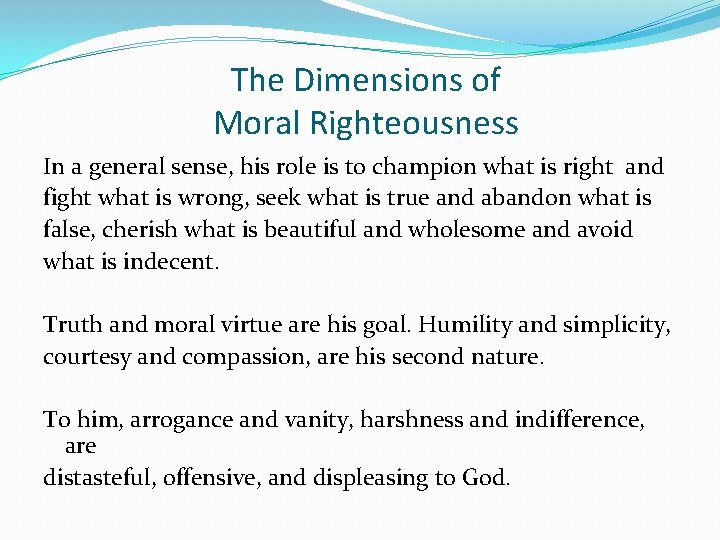 The Dimensions of
Moral Righteousness

In a general sense, his role is to champion what is right and fight what is wrong, seek what is true and abandon what is false, cherish what is beautiful and wholesome and avoid what is indecent.

Truth and moral virtue are his goal. Humility and simplicity, courtesy and compassion, are his second nature.

To him, arrogance and vanity, harshness and indifference, are
distasteful, offensive, and displeasing to God.